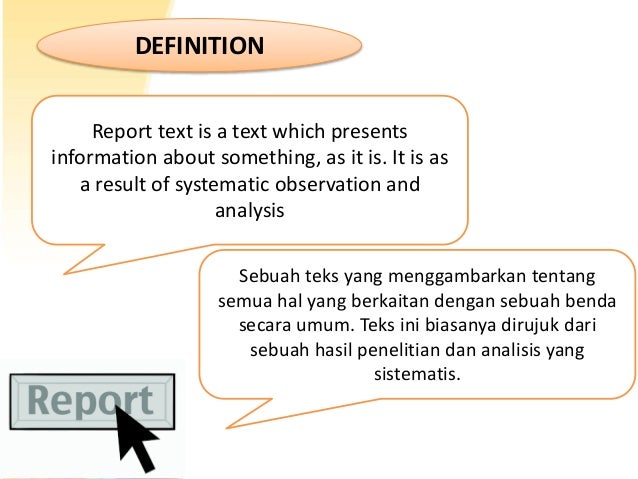 DEFINITION

Report text is a text which presents information about something, as it is. It is as a result of systematic observation and analysis

Sebuah teks yang menggambarkan tentang semua hal yang berkaitan dengan sebuah benda secara umum. Teks ini biasanya dirujuk dari sebuah hasil penelitian dan analisis yang sistematis.

Report